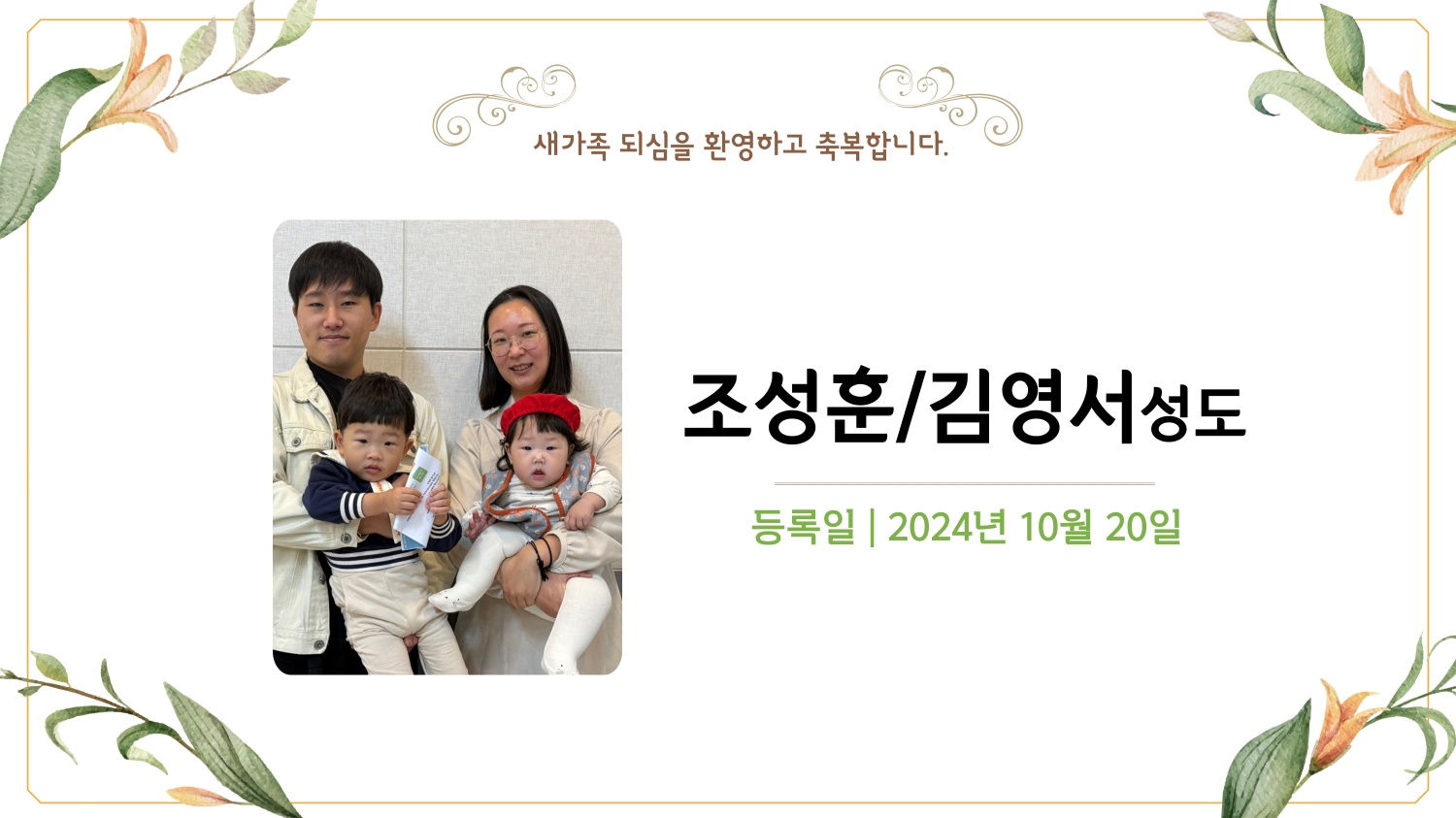 새가족 되심을 환영하고 축복합니다.

조성훈/김영서성도

등록일 | 2024년 10월 20일